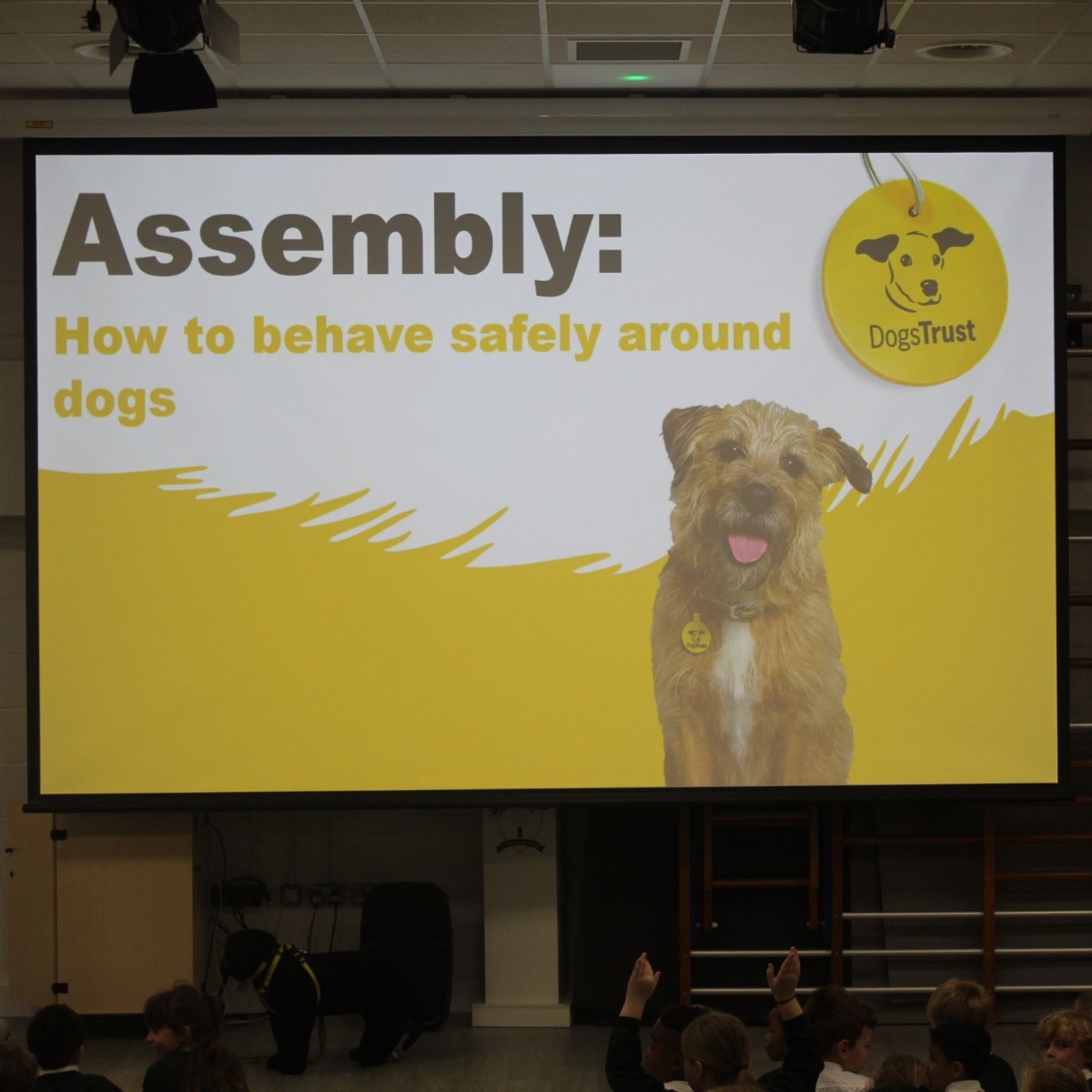 Assembly:

How to behave safely around dogs

DogsTrust